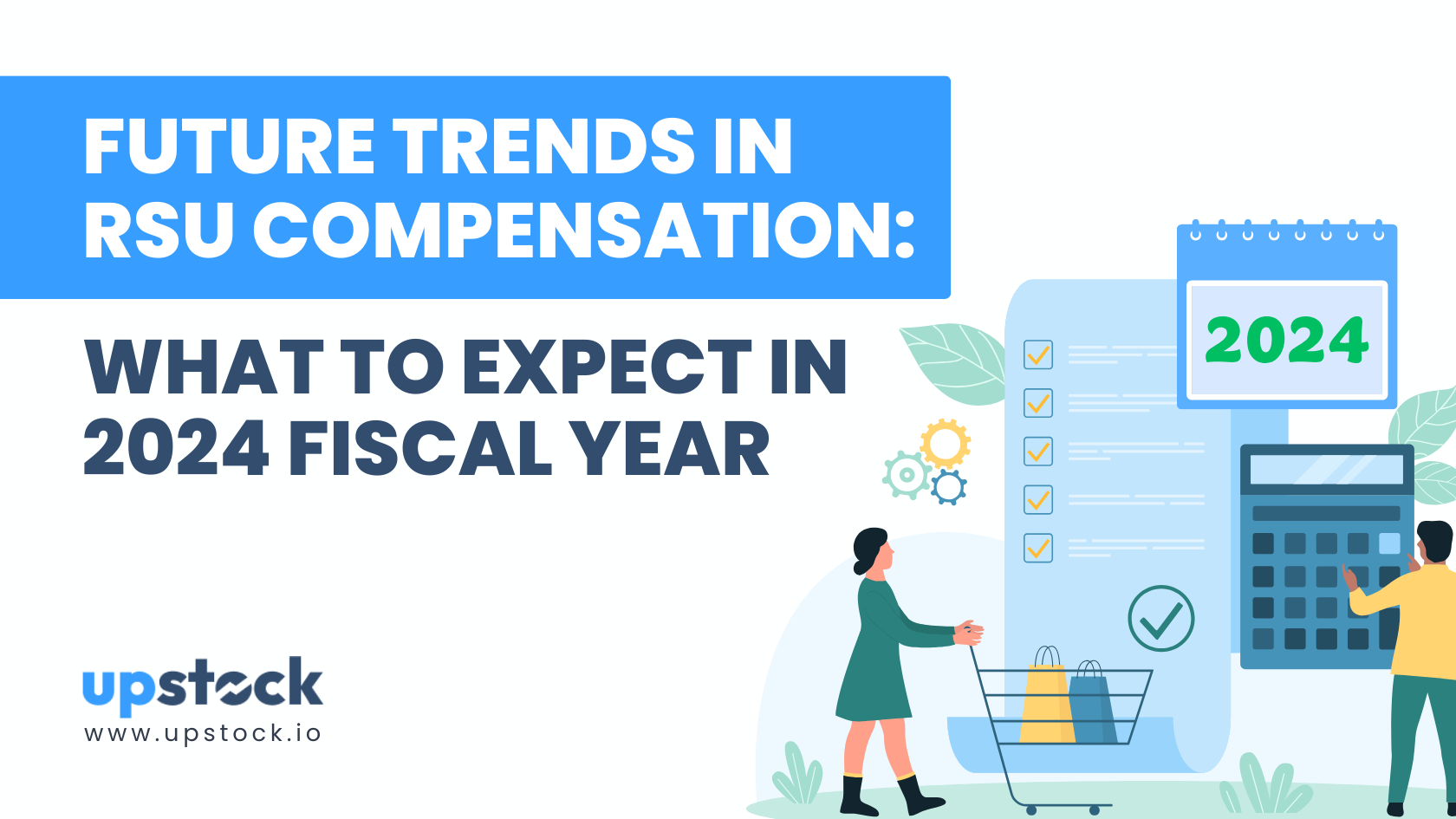 FUTURE TRENDS IN RSU COMPENSATION:

WHAT TO EXPECT IN 2024 FISCAL YEAR

2024

upstock
www.upstock.io